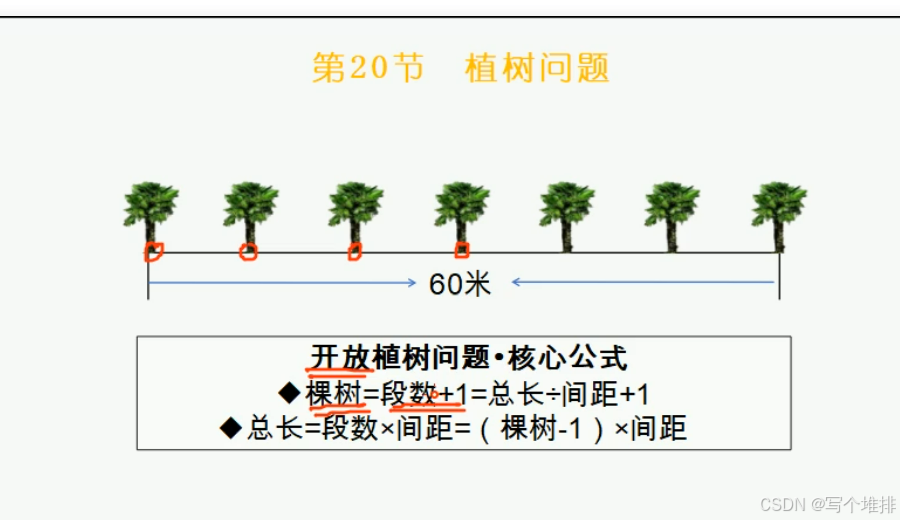 第20节　植树问题

60米

开放植树问题•核心公式
◆棵树=段数+1=总长÷间距+1
◆总长=段数×间距=（棵树-1）×间距

CSDN @写个堆排